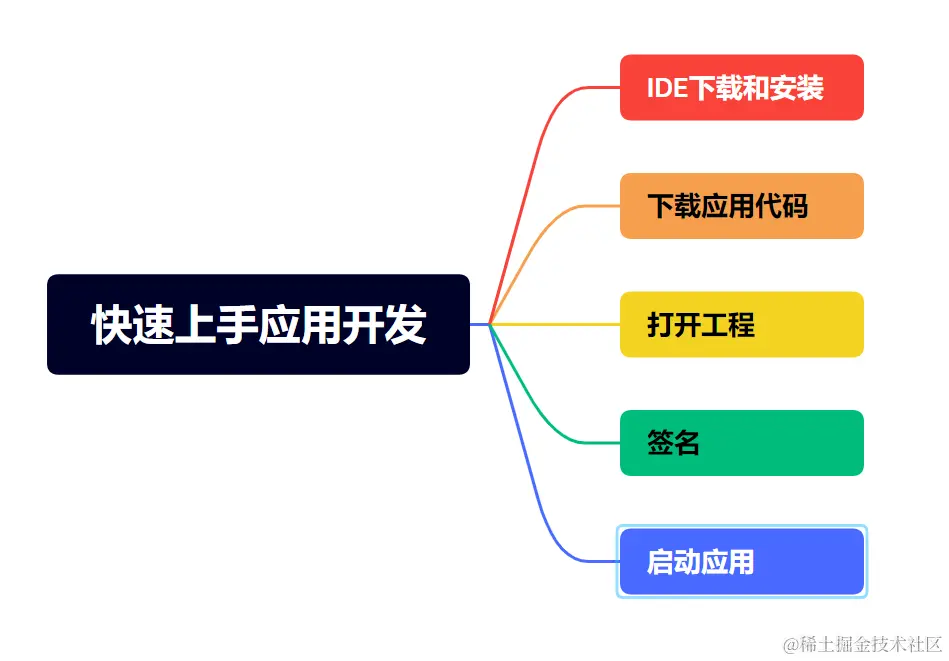 快速上手应用开发

IDE下载和安装

下载应用代码

打开工程

签名

启动应用

@稀土掘金技术社区